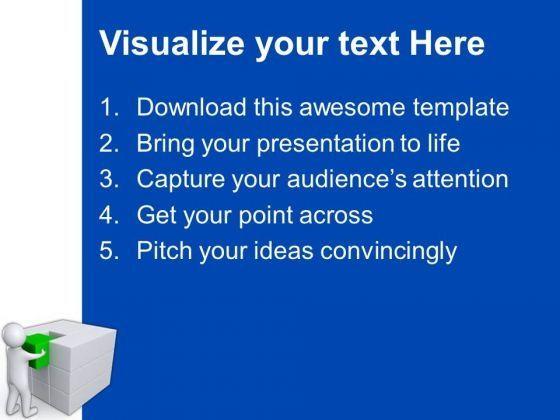 Visualize your text Here

1. Download this awesome template
2. Bring your presentation to life
3. Capture your audience's attention
4. Get your point across
5. Pitch your ideas convincingly